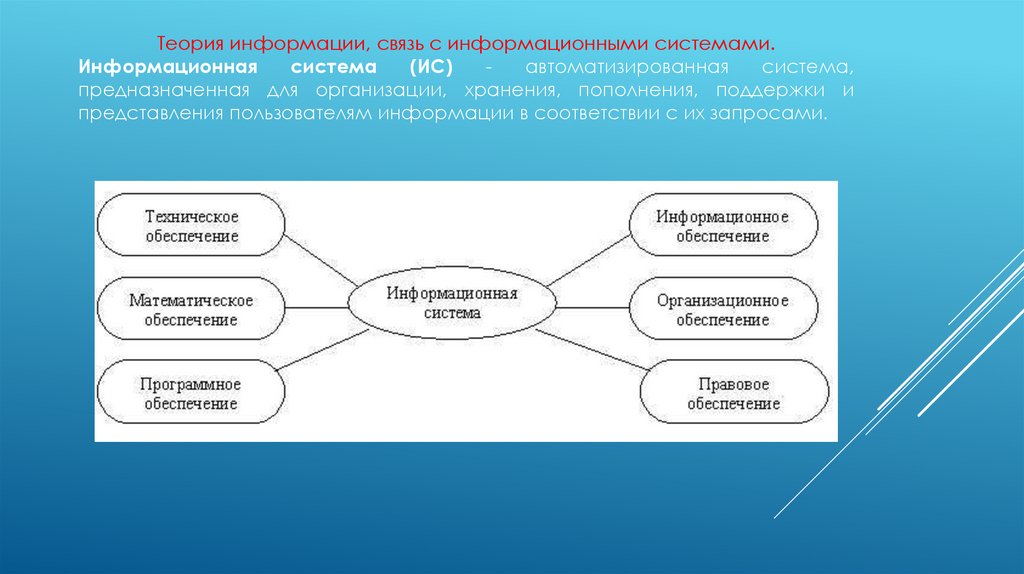 Теория информации, связь с информационными системами.

Информационная система (ИС) - автоматизированная система, предназначенная для организации, хранения, пополнения, поддержки и представления пользователям информации в соответствии с их запросами.

Техническое обеспечение

Математическое обеспечение

Программное обеспечение

Информационная система

Информационное обеспечение

Организационное обеспечение

Правовое обеспечение